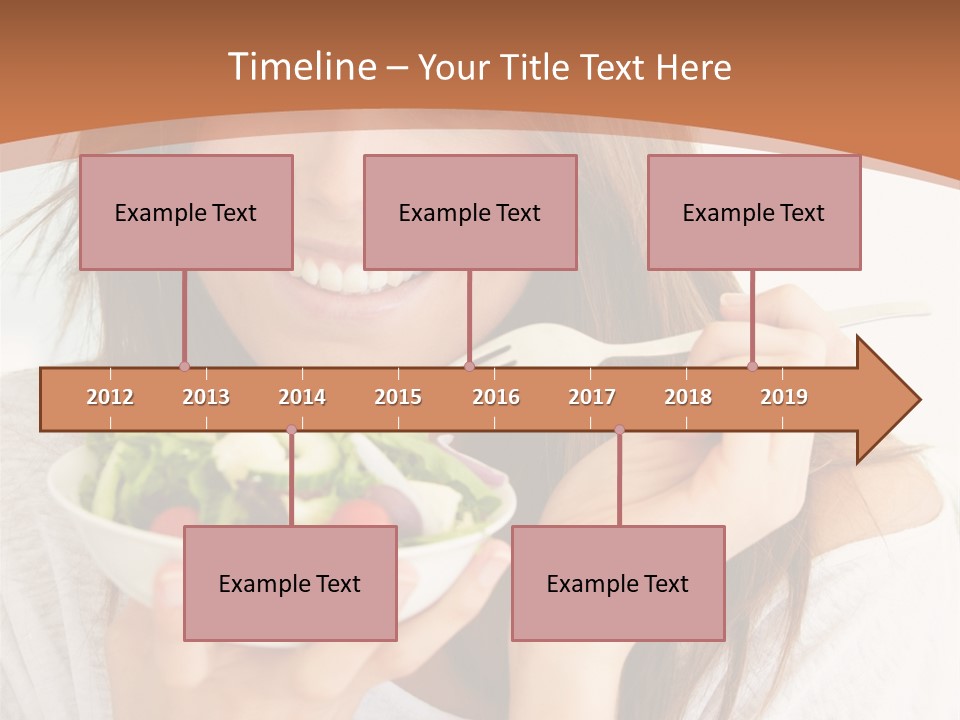 Timeline – Your Title Text Here

Example Text

Example Text

Example Text

2012 2013 2014 2015 2016 2017 2018 2019

Example Text

Example Text